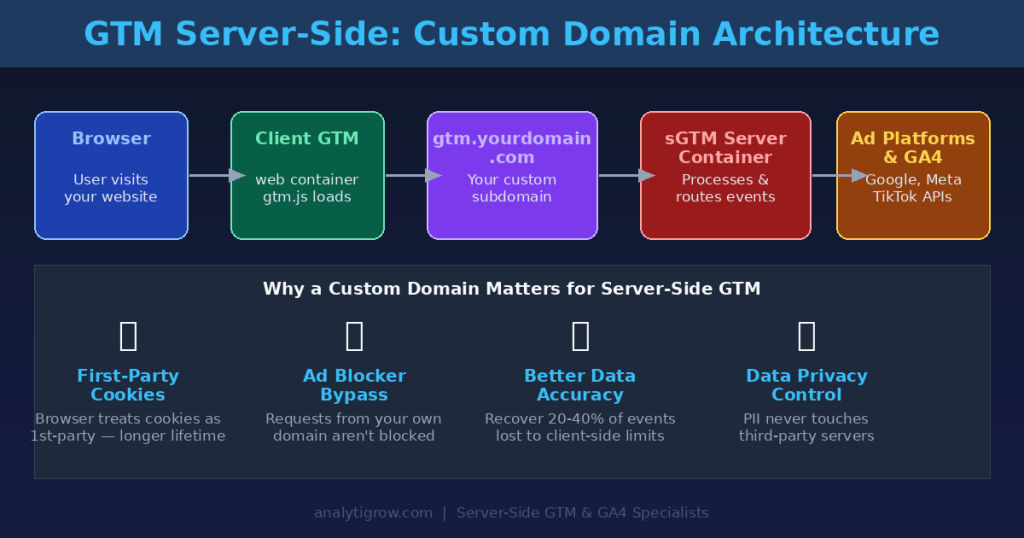 GTM Server-Side: Custom Domain Architecture

Browser
User visits your website

Client GTM
web container gtm.js loads

gtm.yourdomain.com
Your custom subdomain

sGTM Server Container
Processes & routes events

Ad Platforms & GA4
Google, Meta TikTok APIs

Why a Custom Domain Matters for Server-Side GTM

First-Party Cookies
Browser treats cookies as 1st-party — longer lifetime

Ad Blocker Bypass
Requests from your own domain aren't blocked

Better Data Accuracy
Recover 20-40% of events lost to client-side limits

Data Privacy Control
PII never touches third-party servers

analytigrow.com | Server-Side GTM & GA4 Specialists